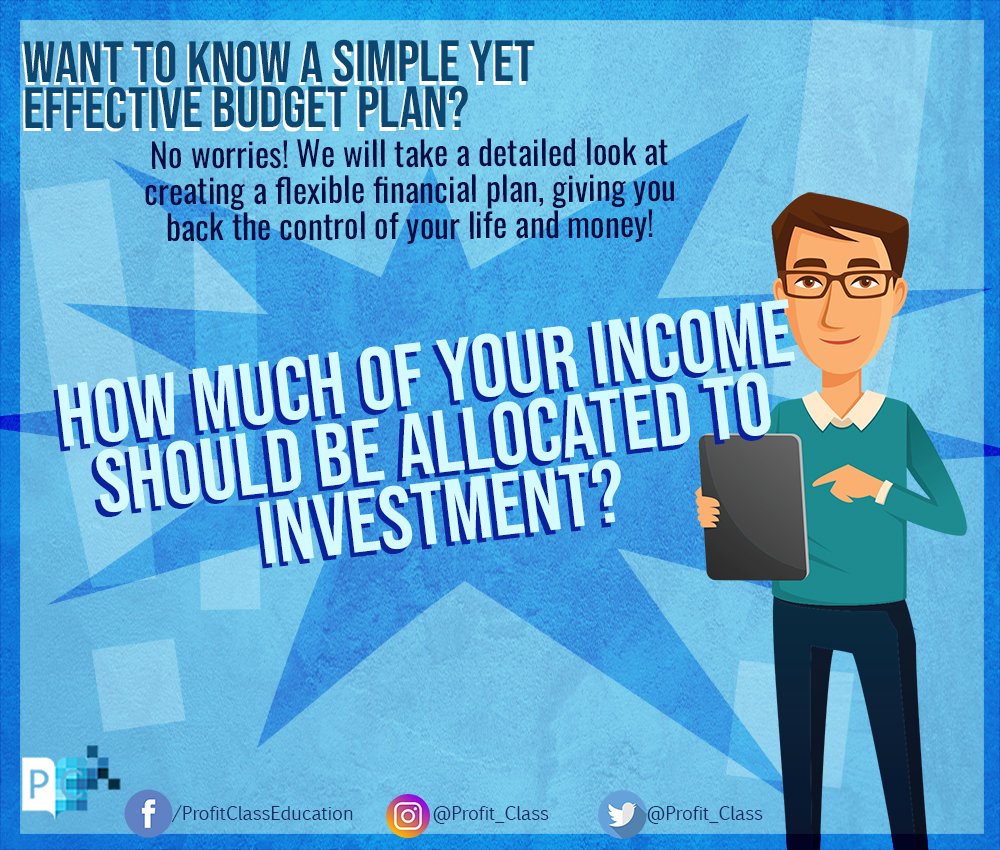 WANT TO KNOW A SIMPLE YET EFFECTIVE BUDGET PLAN?

No worries! We will take a detailed look at creating a flexible financial plan, giving you back the control of your life and money!

HOW MUCH OF YOUR INCOME SHOULD BE ALLOCATED TO INVESTMENT?

PC

/ProfitClassEducation @Profit_Class @Profit_Class